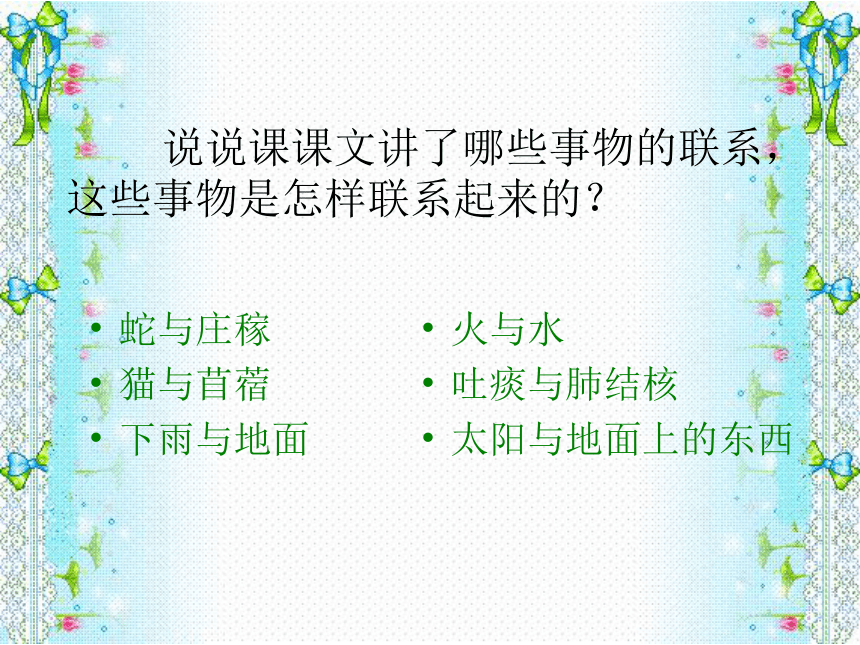 说说课课文讲了哪些事物的联系，这些事物是怎样联系起来的？

• 蛇与庄稼
• 猫与苜蓿
• 下雨与地面

• 火与水
• 吐痰与肺结核
• 太阳与地面上的东西